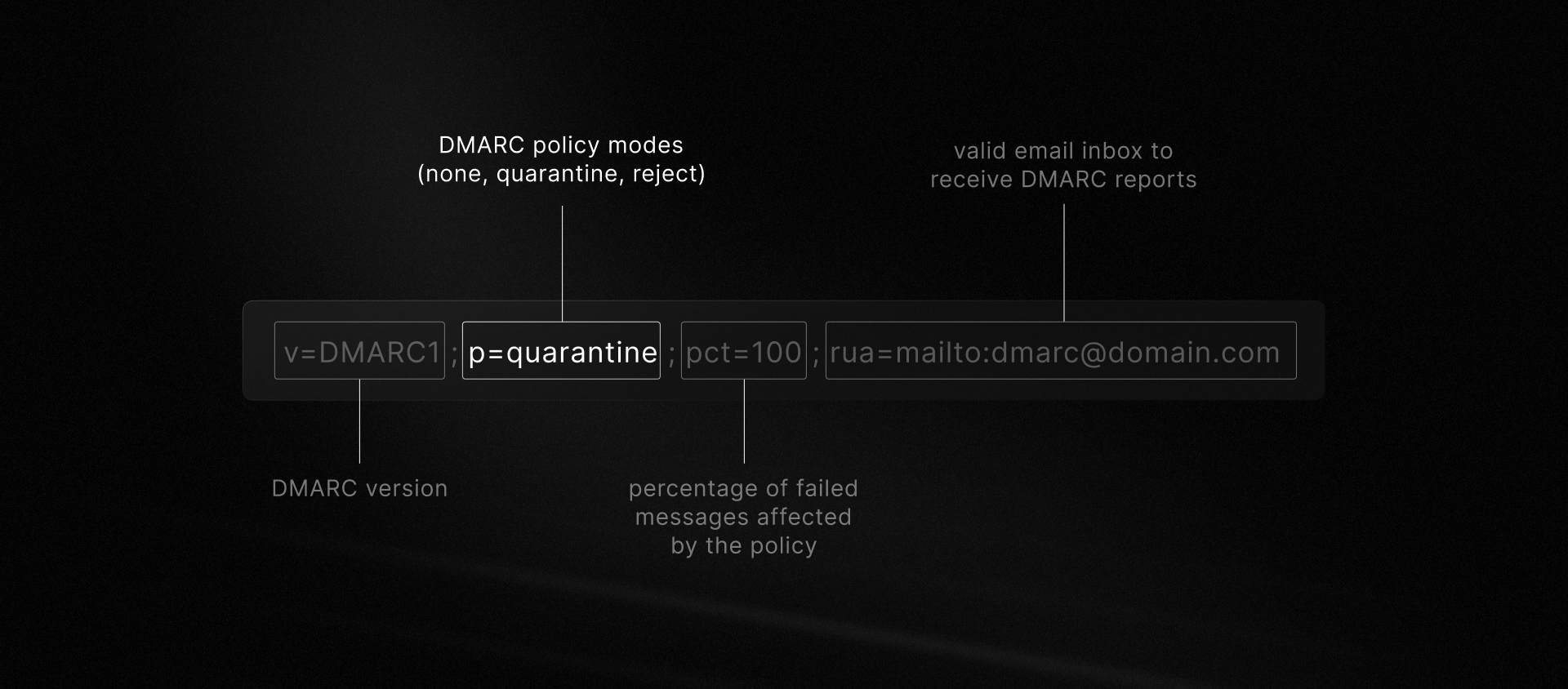 DMARC policy modes
(none, quarantine, reject)

valid email inbox to
receive DMARC reports

v=DMARC1 ; p=quarantine ; pct=100 ; rua=mailto:dmarc@domain.com

DMARC version

percentage of failed
messages affected
by the policy